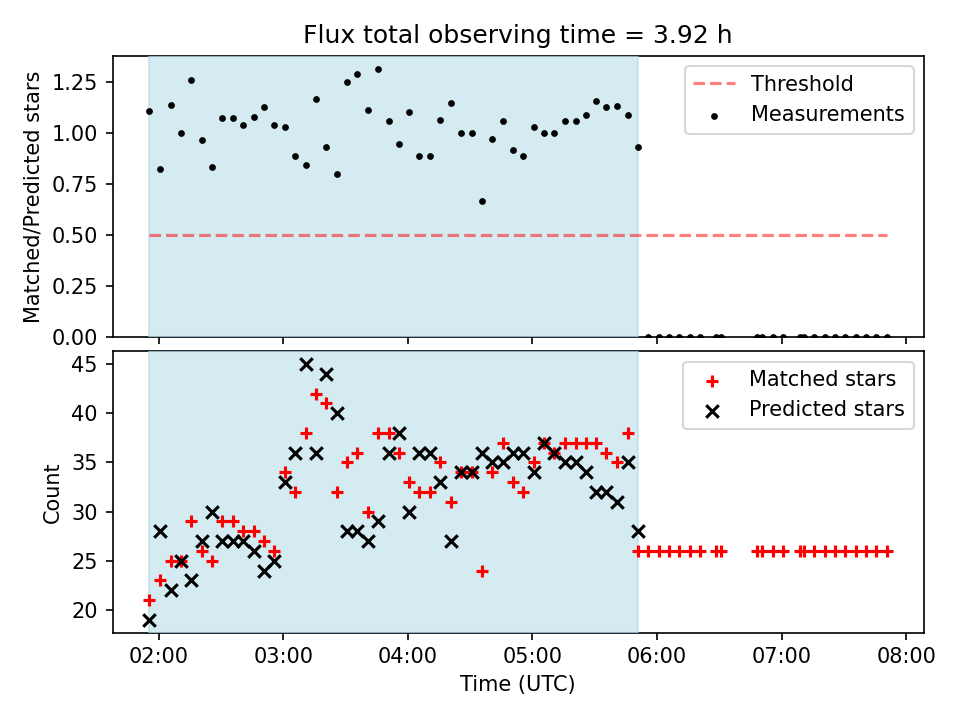 Flux total observing time = 3.92 h

Matched/Predicted stars

1.25
1.00
0.75
0.50
0.25
0.00

Threshold
Measurements

Count

45
40
35
30
25
20

Matched stars
Predicted stars

02:00
03:00
04:00
05:00
06:00
07:00
08:00

Time (UTC)